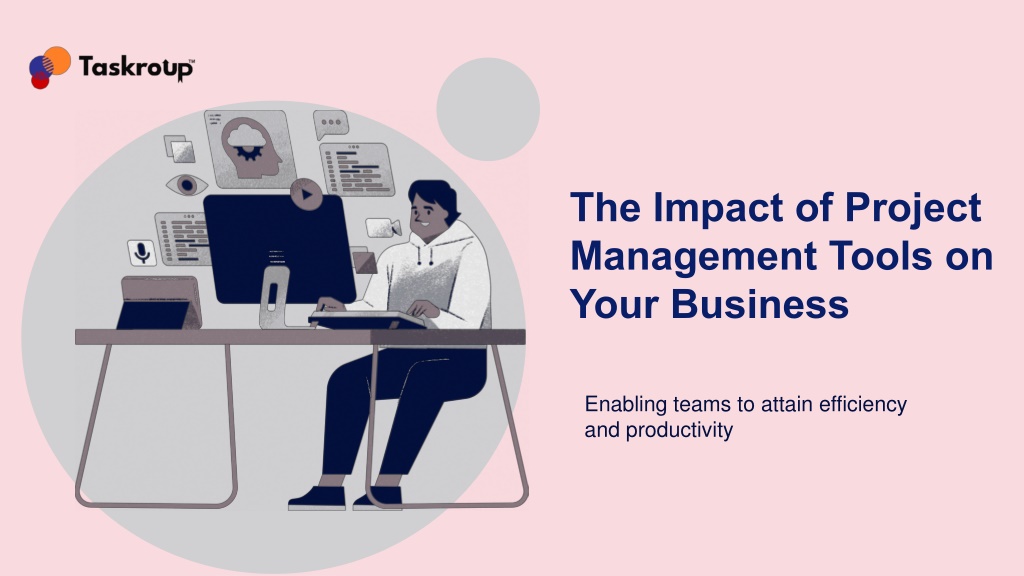 Taskroup™

The Impact of Project Management Tools on Your Business

Enabling teams to attain efficiency and productivity